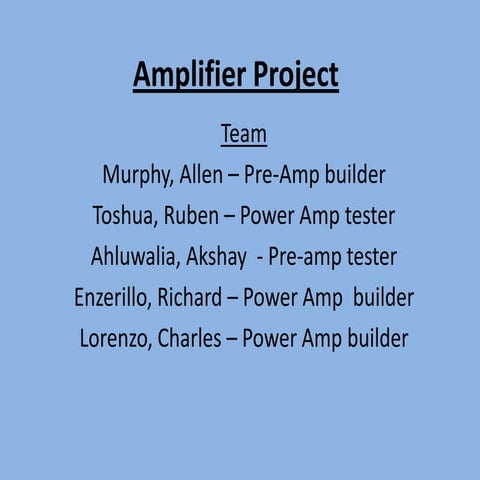 Amplifier Project

Team

Murphy, Allen – Pre-Amp builder

Toshua, Ruben – Power Amp tester

Ahluwalia, Akshay - Pre-amp tester

Enzerillo, Richard – Power Amp builder

Lorenzo, Charles – Power Amp builder